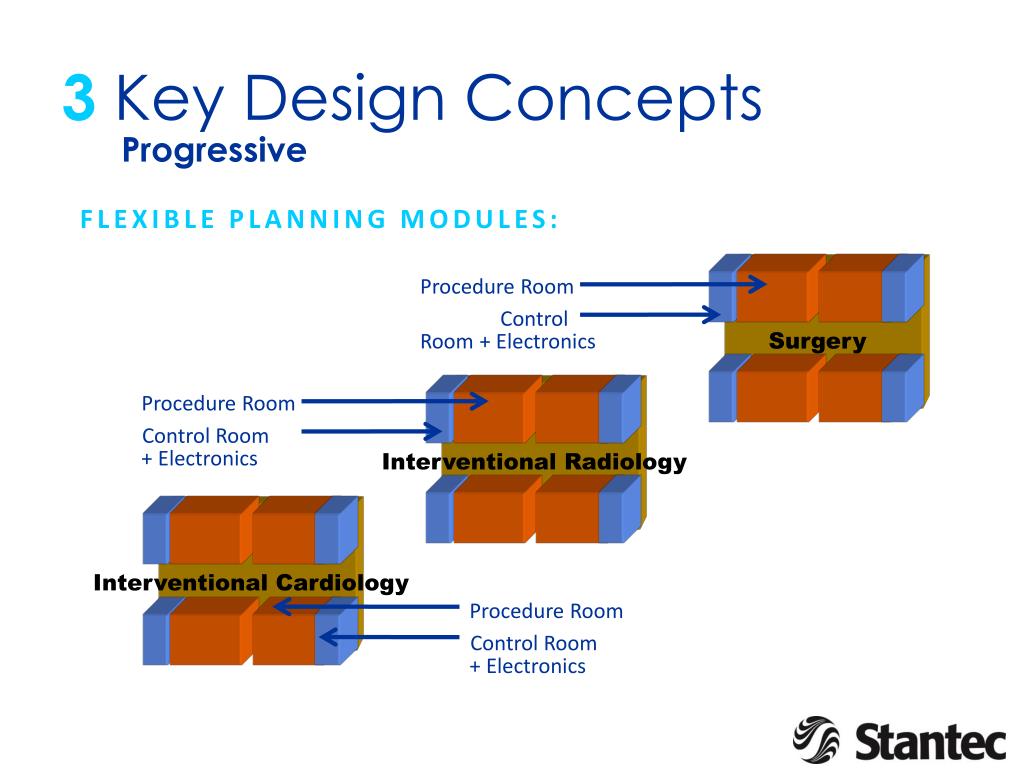 3 Key Design Concepts
Progressive

FLEXIBLE PLANNING MODULES:

Procedure Room
Control
Room + Electronics
Surgery

Procedure Room
Control Room
+ Electronics
Interventional Radiology

Interventional Cardiology
Procedure Room
Control Room
+ Electronics

Stantec